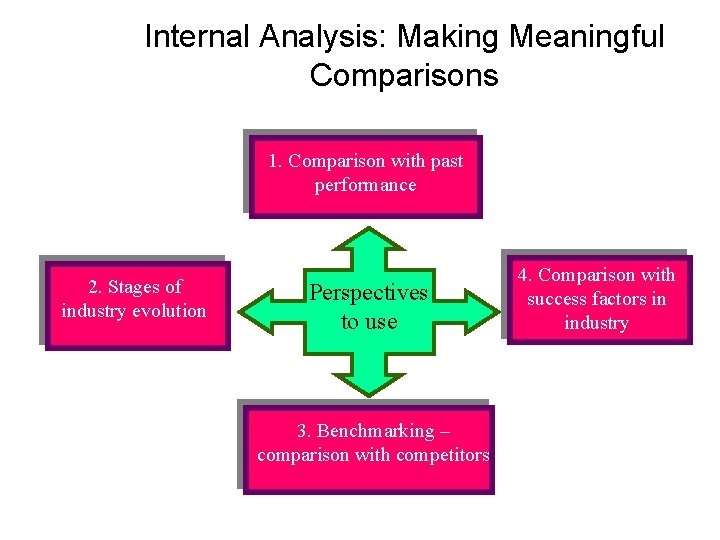 Internal Analysis: Making Meaningful Comparisons

1. Comparison with past performance

2. Stages of industry evolution

Perspectives to use

4. Comparison with success factors in industry

3. Benchmarking – comparison with competitors